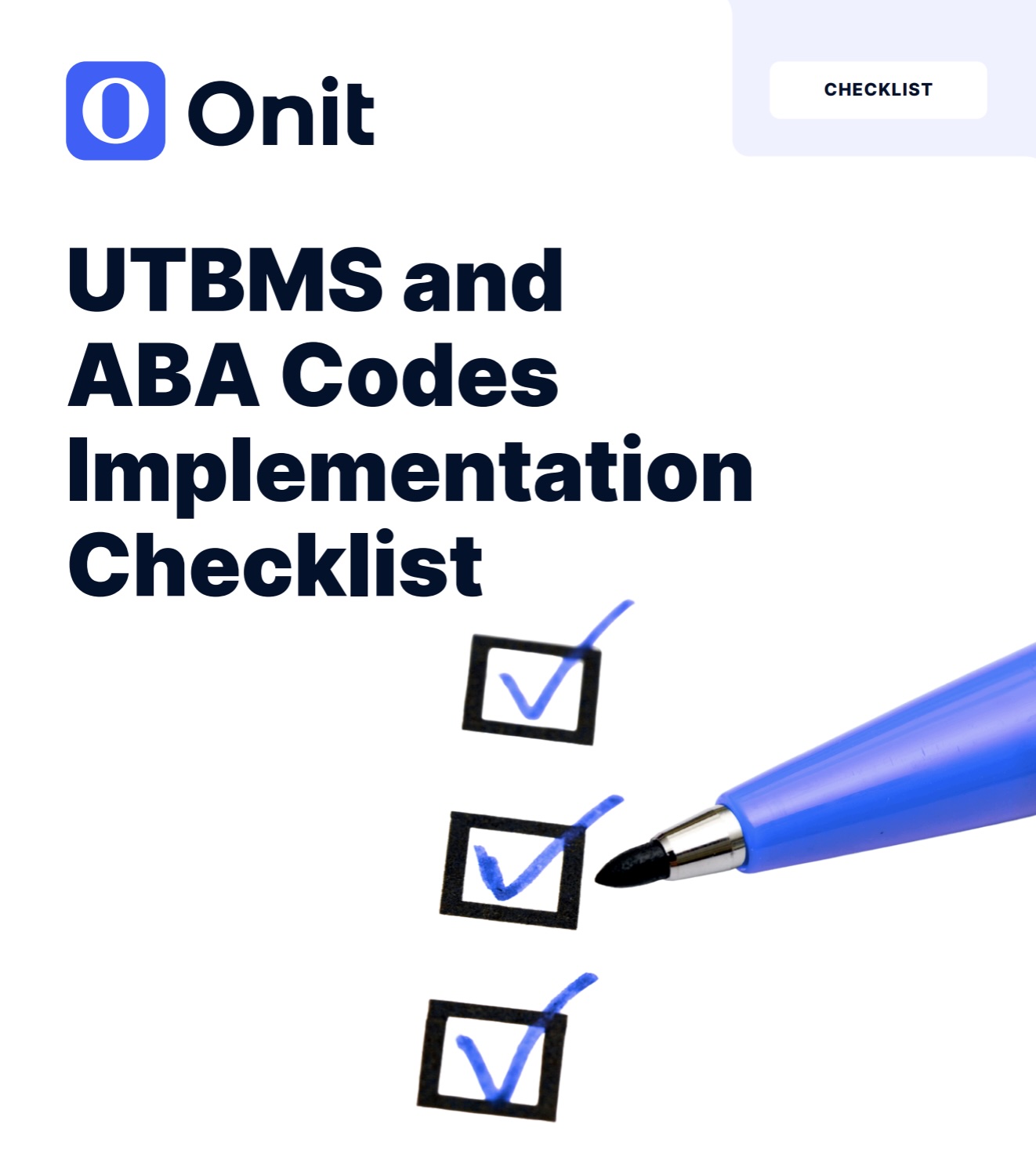 Onit

CHECKLIST

UTBMS and ABA Codes Implementation Checklist